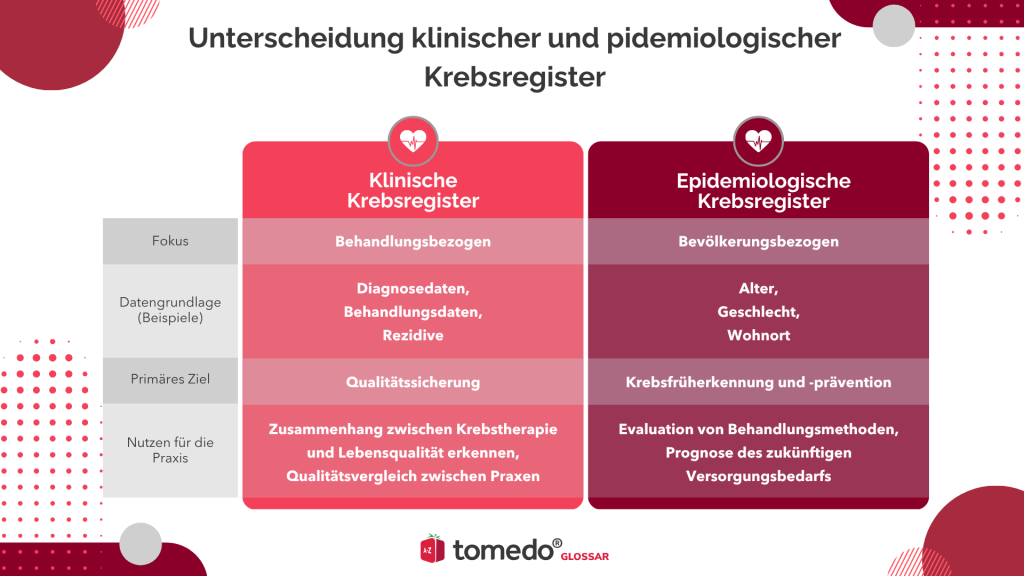 Unterscheidung klinischer und pidemiologischer Krebsregister

| | Klinische Krebsregister | Epidemiologische Krebsregister |
|---|---|---|
| Fokus | Behandlungsbezogen | Bevölkerungsbezogen |
| Datengrundlage (Beispiele) | Diagnosedaten, Behandlungsdaten, Rezidive | Alter, Geschlecht, Wohnort |
| Primäres Ziel | Qualitätssicherung | Krebsfrüherkennung und -prävention |
| Nutzen für die Praxis | Zusammenhang zwischen Krebstherapie und Lebensqualität erkennen, Qualitätsvergleich zwischen Praxen | Evaluation von Behandlungsmethoden, Prognose des zukünftigen Versorgungsbedarfs |

A-Z tomedo® GLOSSAR